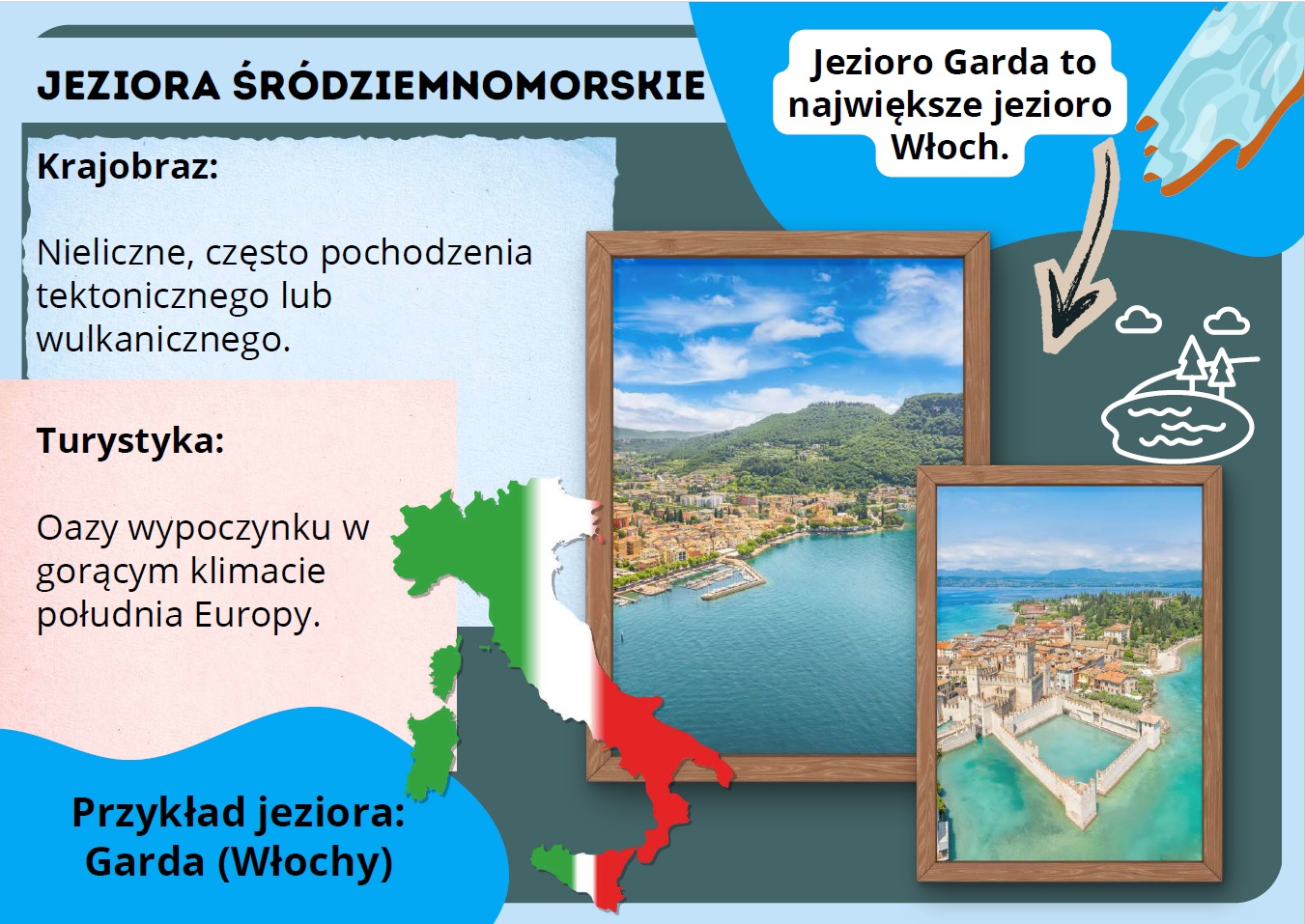 JEZIORA ŚRÓDZIEMNOMORSKIE

Jezioro Garda to największe jezioro Włoch.

Krajobraz:

Nieliczne, często pochodzenia tektonicznego lub wulkanicznego.

Turystyka:

Oazy wypoczynku w gorącym klimacie południa Europy.

Przykład jeziora:
Garda (Włochy)